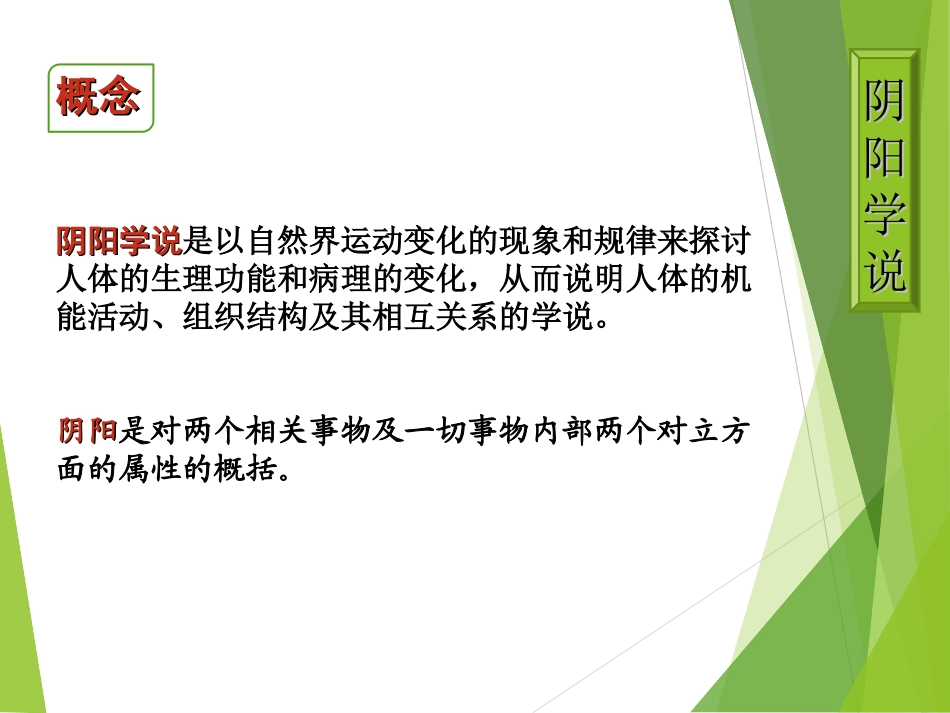 概念

阴阳学说

阴阳学说是以自然界运动变化的现象和规律来探讨人体的生理功能和病理的变化，从而说明人体的机能活动、组织结构及其相互关系的学说。

阴阳是对两个相关事物及一切事物内部两个对立方面的属性的概括。